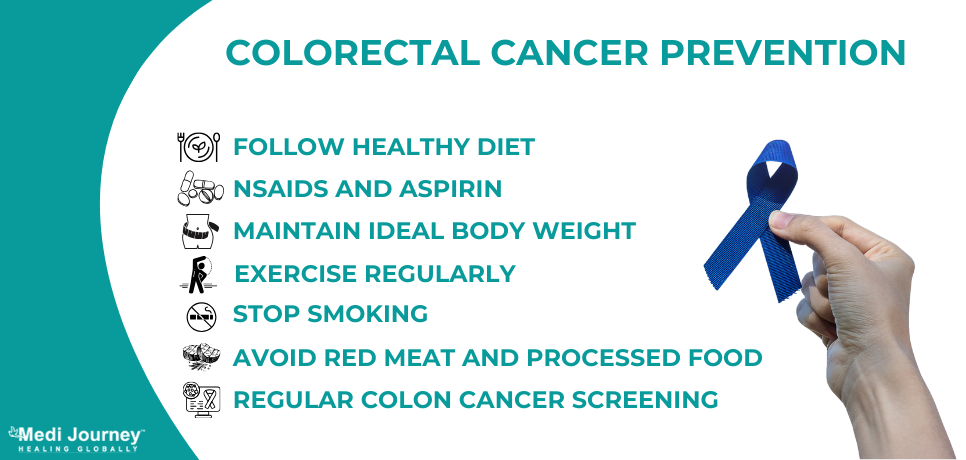 COLORECTAL CANCER PREVENTION

FOLLOW HEALTHY DIET
NSAIDS AND ASPIRIN
MAINTAIN IDEAL BODY WEIGHT
EXERCISE REGULARLY
STOP SMOKING
AVOID RED MEAT AND PROCESSED FOOD
REGULAR COLON CANCER SCREENING

Medi Journey™
HEALING GLOBALLY